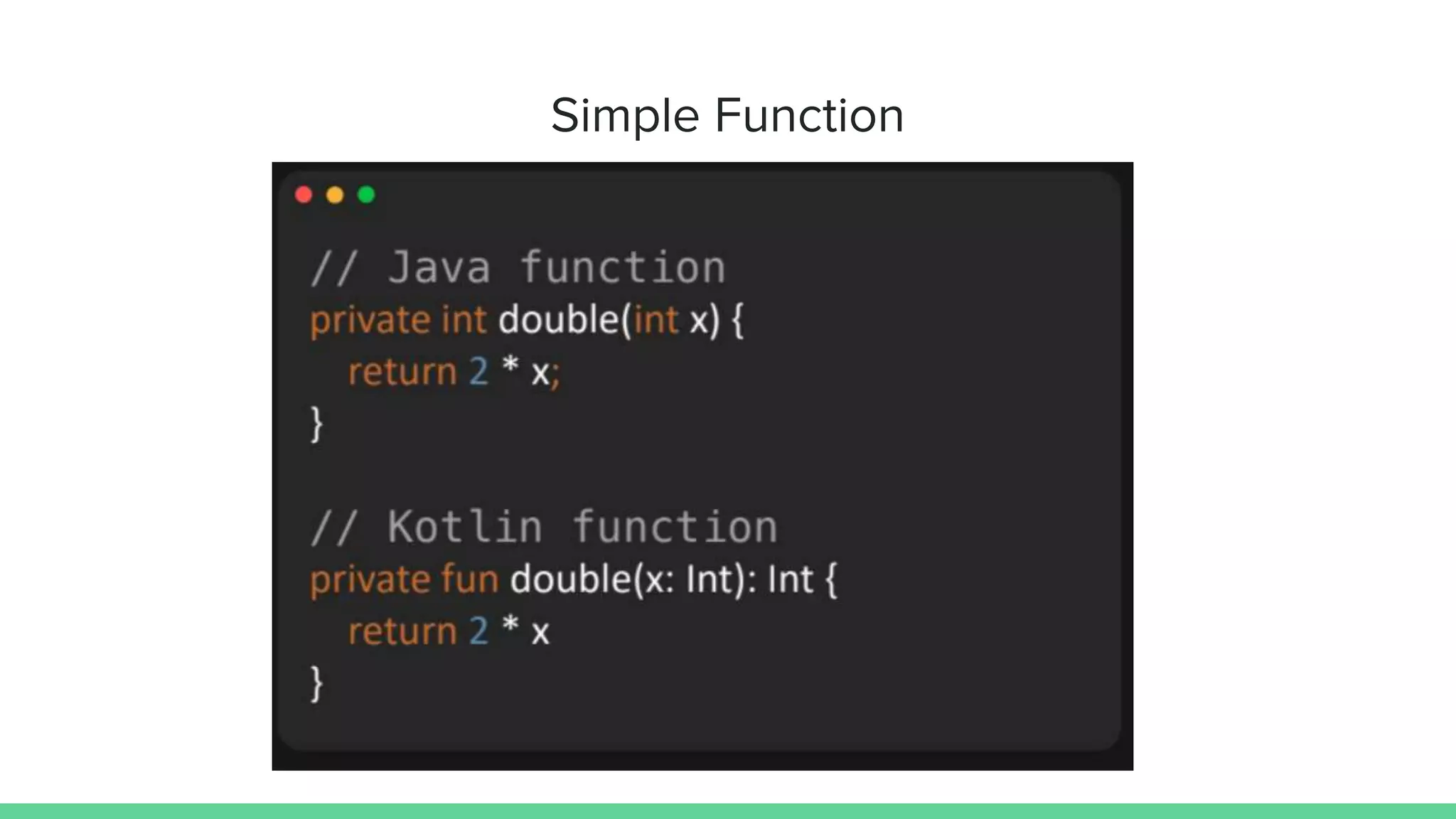 Simple Function

// Java function
private int double(int x) {
  return 2 * x;
}

// Kotlin function
private fun double(x: Int): Int {
  return 2 * x
}